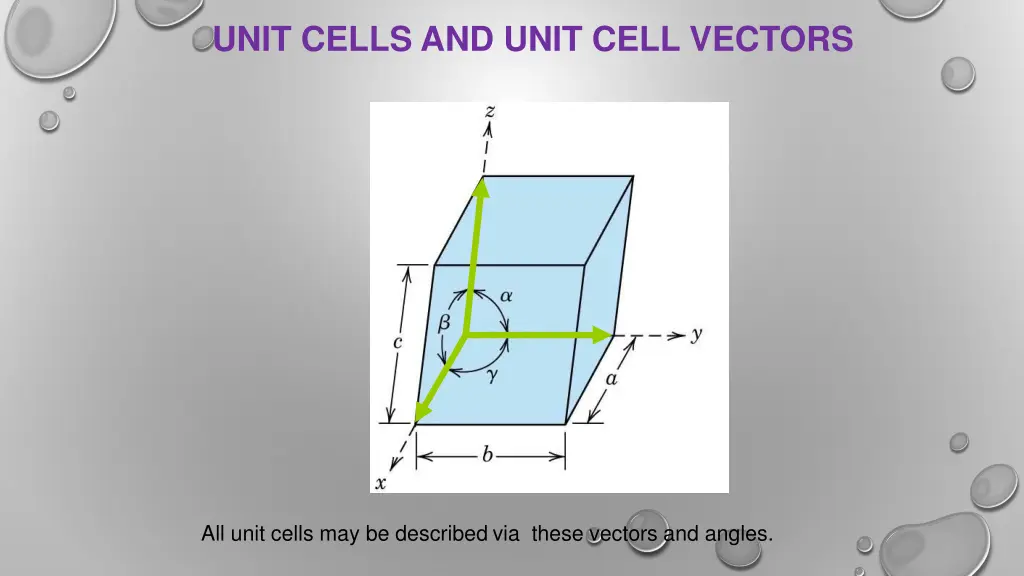 UNIT CELLS AND UNIT CELL VECTORS

$z$

$\alpha$

$\beta$

$c$

$y$

$\gamma$

$a$

$b$

$x$

All unit cells may be described via these vectors and angles.